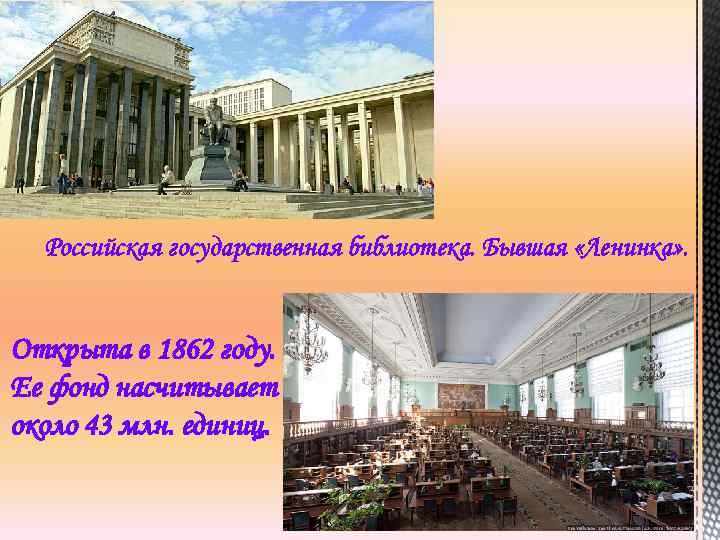 Российская государственная библиотека. Бывшая «Ленинка».

Открыта в 1862 году. Ее фонд насчитывает около 43 млн. единиц.